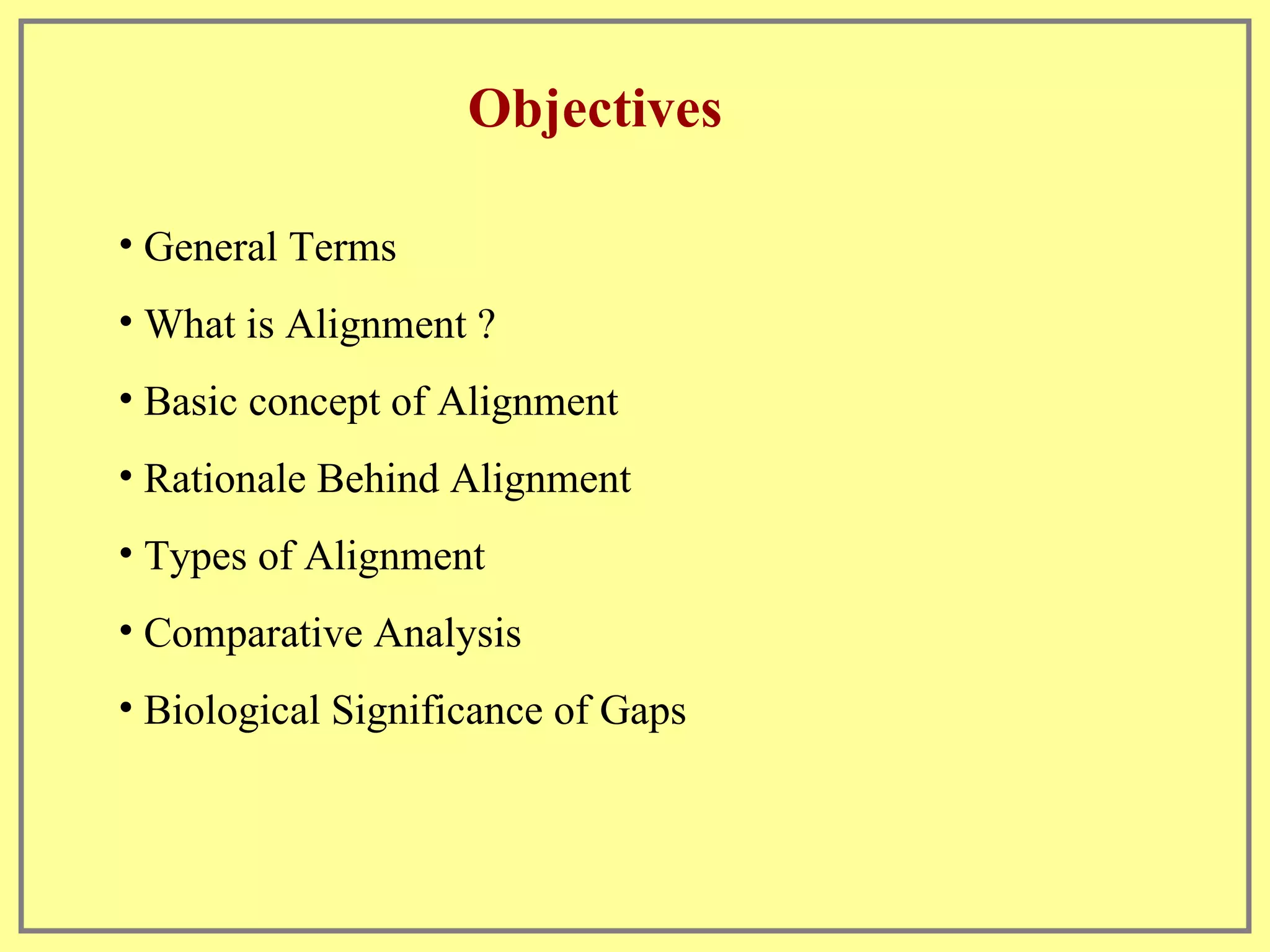 Objectives

• General Terms
• What is Alignment ?
• Basic concept of Alignment
• Rationale Behind Alignment
• Types of Alignment
• Comparative Analysis
• Biological Significance of Gaps